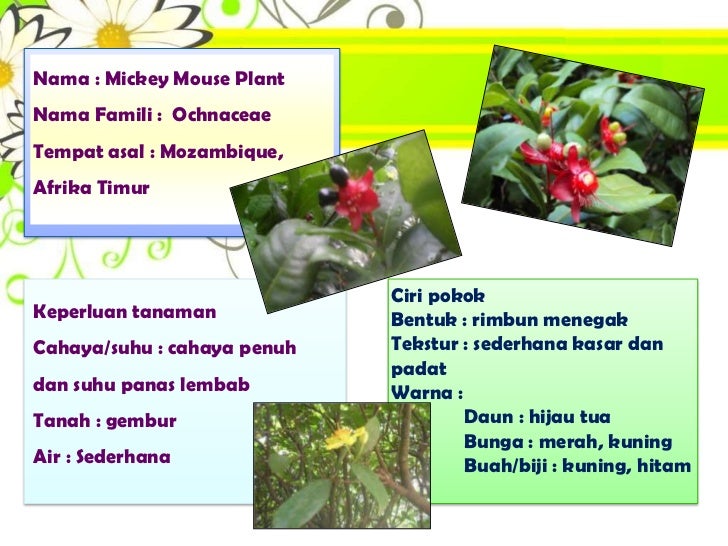 Nama : Mickey Mouse Plant

Nama Famili : Ochnaceae

Tempat asal : Mozambique, Afrika Timur

Keperluan tanaman

Cahaya/suhu : cahaya penuh dan suhu panas lembab

Tanah : gembur

Air : Sederhana

Ciri pokok
Bentuk : rimbun menegak
Tekstur : sederhana kasar dan padat
Warna :
Daun : hijau tua
Bunga : merah, kuning
Buah/biji : kuning, hitam